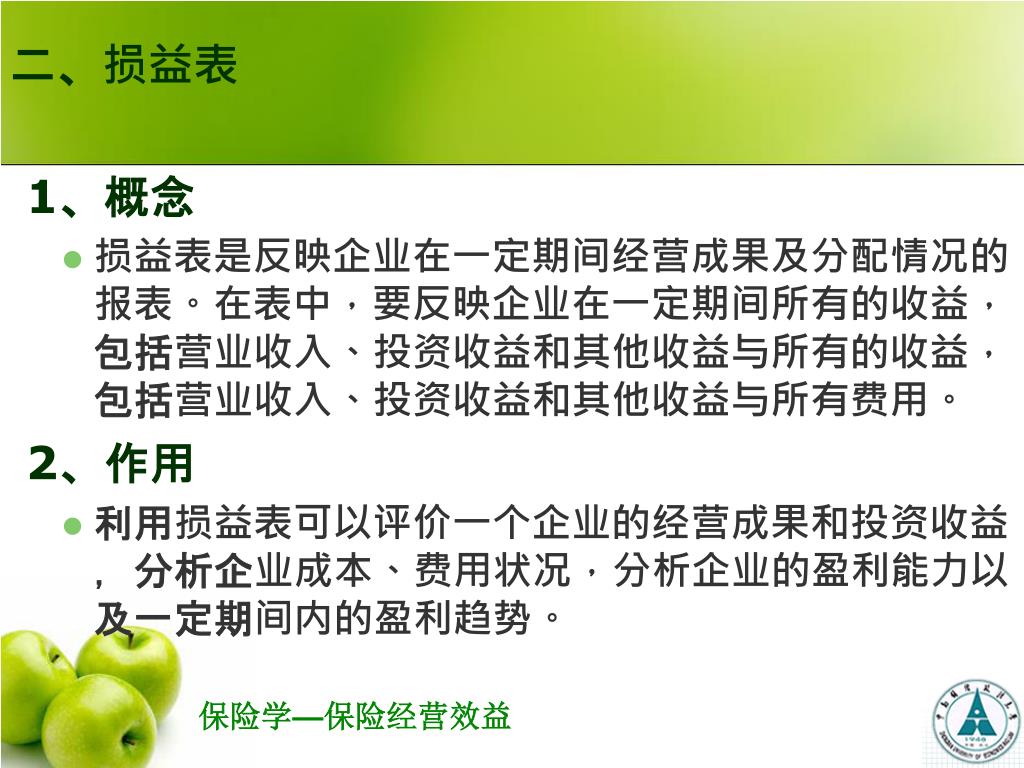 二、损益表

1、概念

损益表是反映企业在一定期间经营成果及分配情况的报表。在表中，要反映企业在一定期间所有的收益，包括营业收入、投资收益和其他收益与所有的收益，包括营业收入、投资收益和其他收益与所有费用。

2、作用

利用损益表可以评价一个企业的经营成果和投资收益，分析企业成本、费用状况，分析企业的盈利能力以及一定期间内的盈利趋势。

保险学—保险经营效益